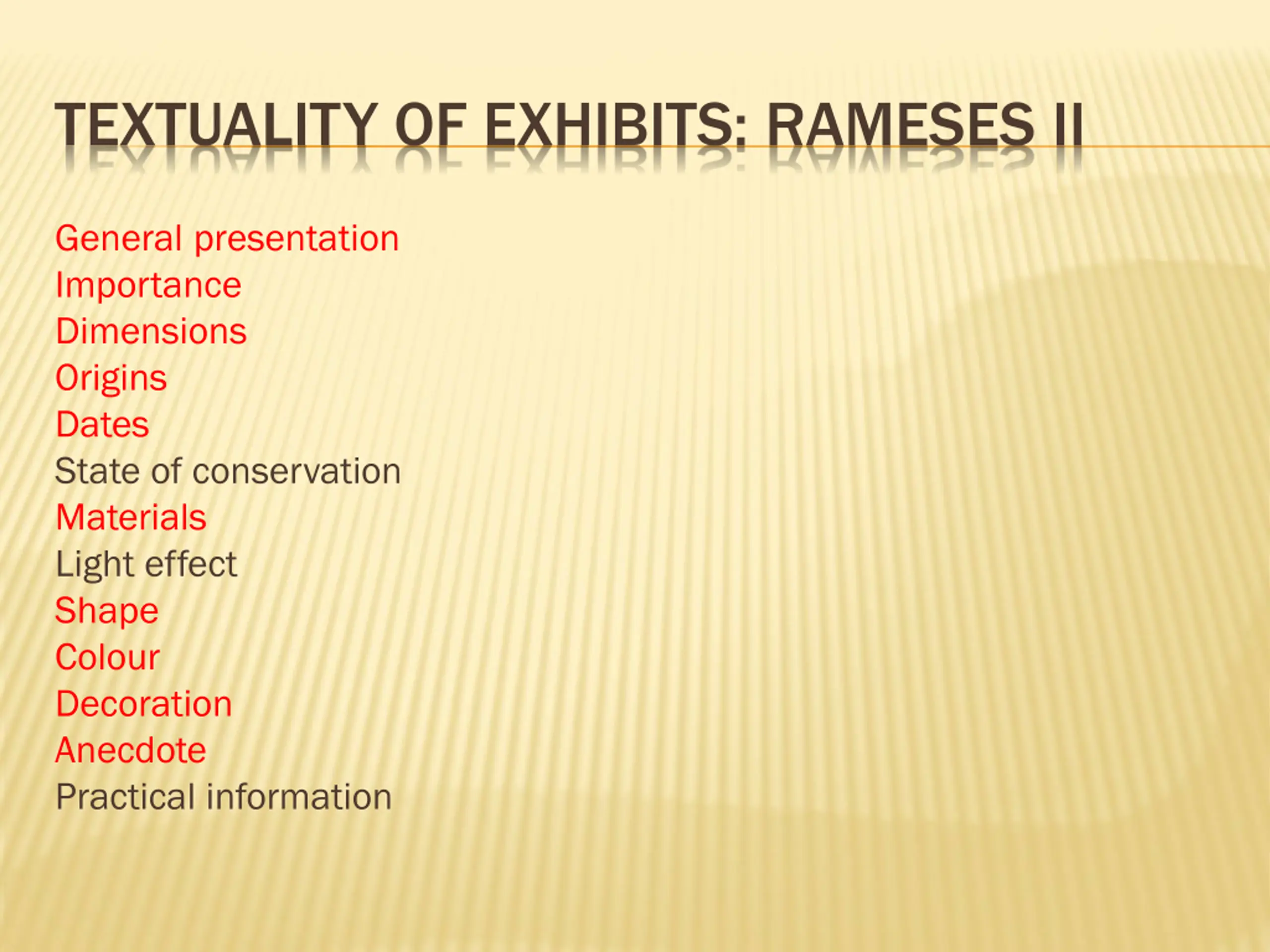 TEXTUALITY OF EXHIBITS: RAMESES II

General presentation
Importance
Dimensions
Origins
Dates
State of conservation
Materials
Light effect
Shape
Colour
Decoration
Anecdote
Practical information